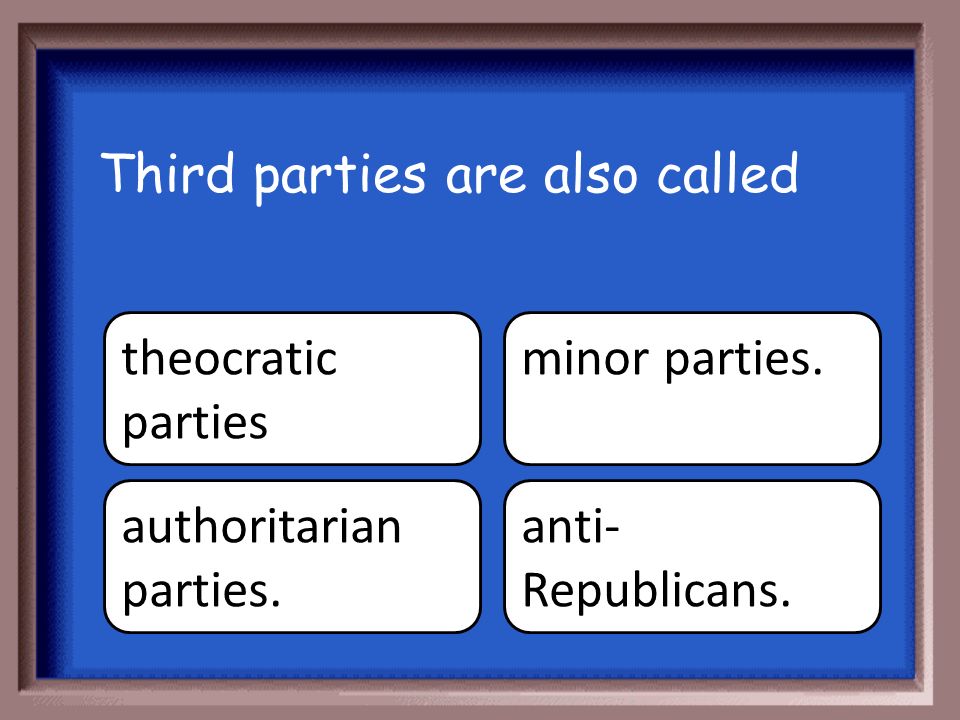 Third parties are also called

theocratic parties

minor parties.

authoritarian parties.

anti-Republicans.